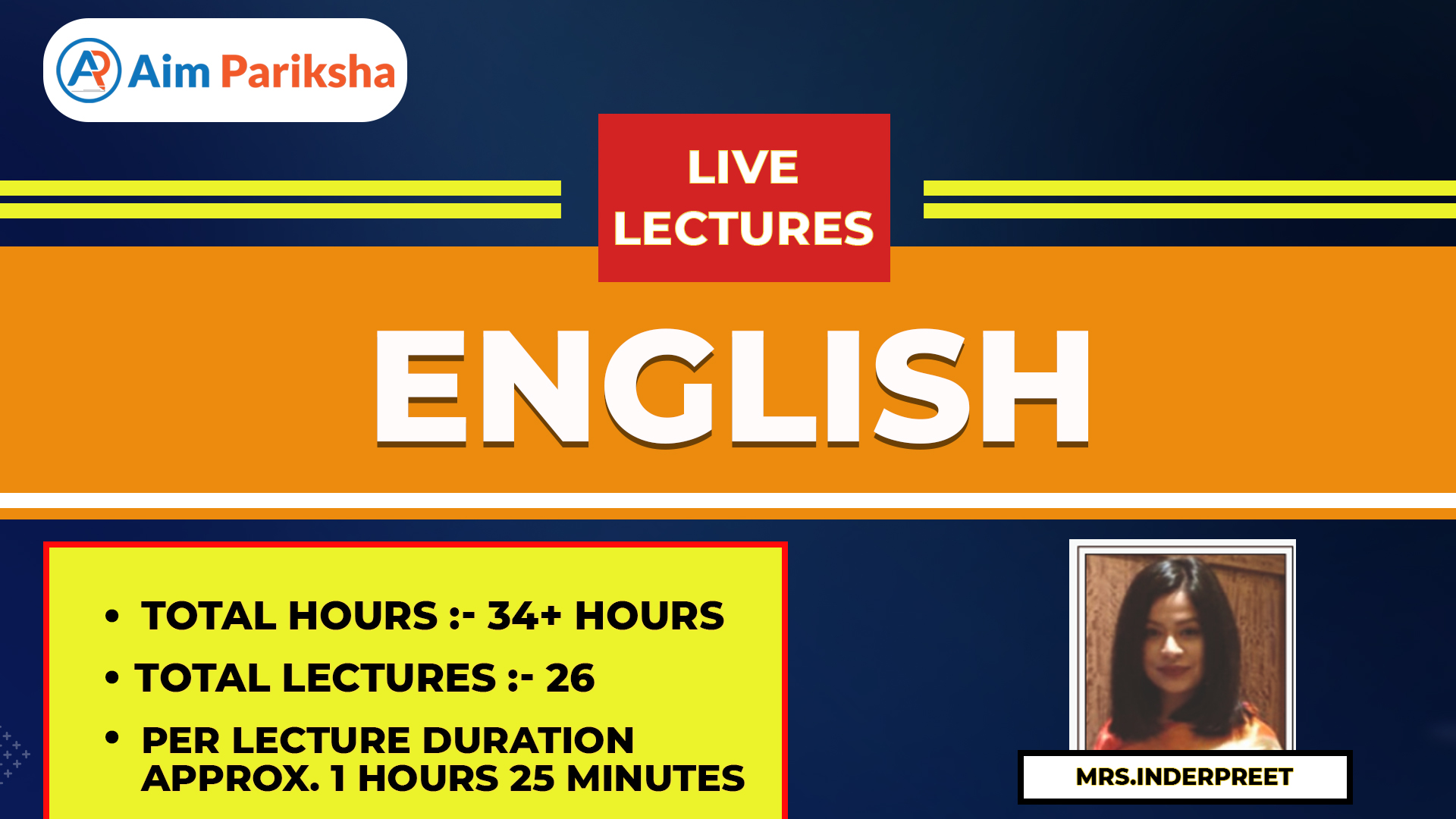 AP Aim Pariksha

LIVE LECTURES

ENGLISH

• TOTAL HOURS :- 34+ HOURS
• TOTAL LECTURES :- 26
• PER LECTURE DURATION APPROX. 1 HOURS 25 MINUTES

MRS.INDERPREET